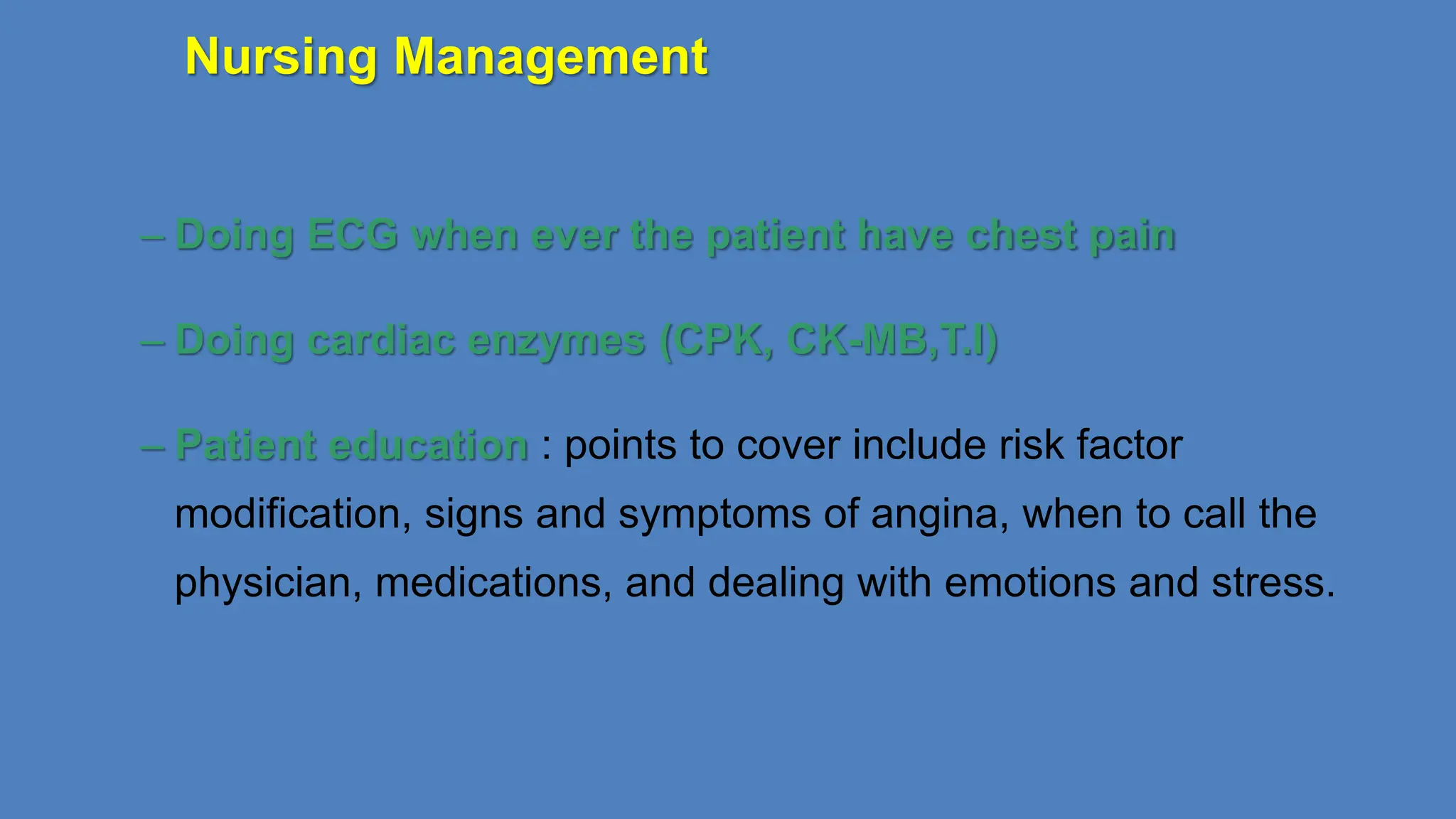 Nursing Management

– Doing ECG when ever the patient have chest pain

– Doing cardiac enzymes (CPK, CK-MB,T.I)

– Patient education : points to cover include risk factor modification, signs and symptoms of angina, when to call the physician, medications, and dealing with emotions and stress.